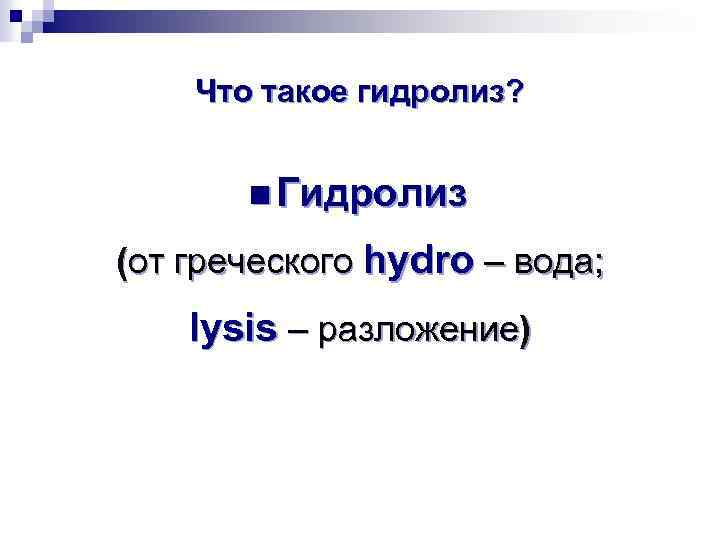 Что такое гидролиз?

Гидролиз

(от греческого hydro – вода;

lysis – разложение)